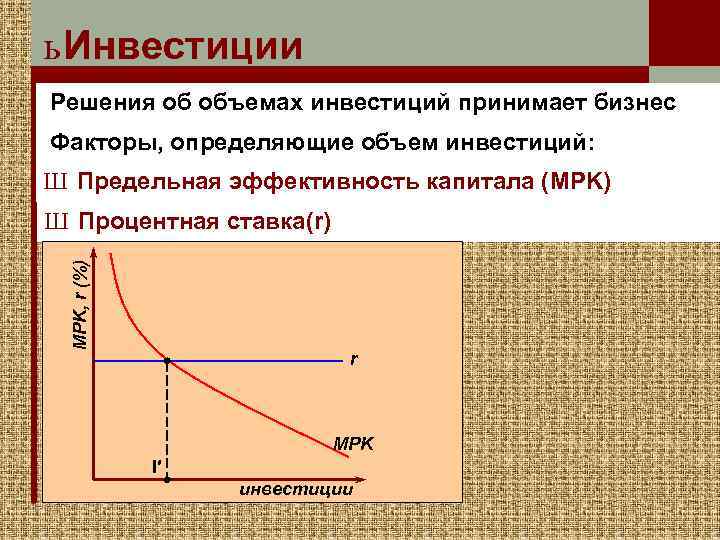 ьИнвестиции

Решения об объемах инвестиций принимает бизнес

Факторы, определяющие объем инвестиций:

Ш Предельная эффективность капитала (MPK)

Ш Процентная ставка(r)

MPK, r (%)

r

MPK

I'

инвестиции